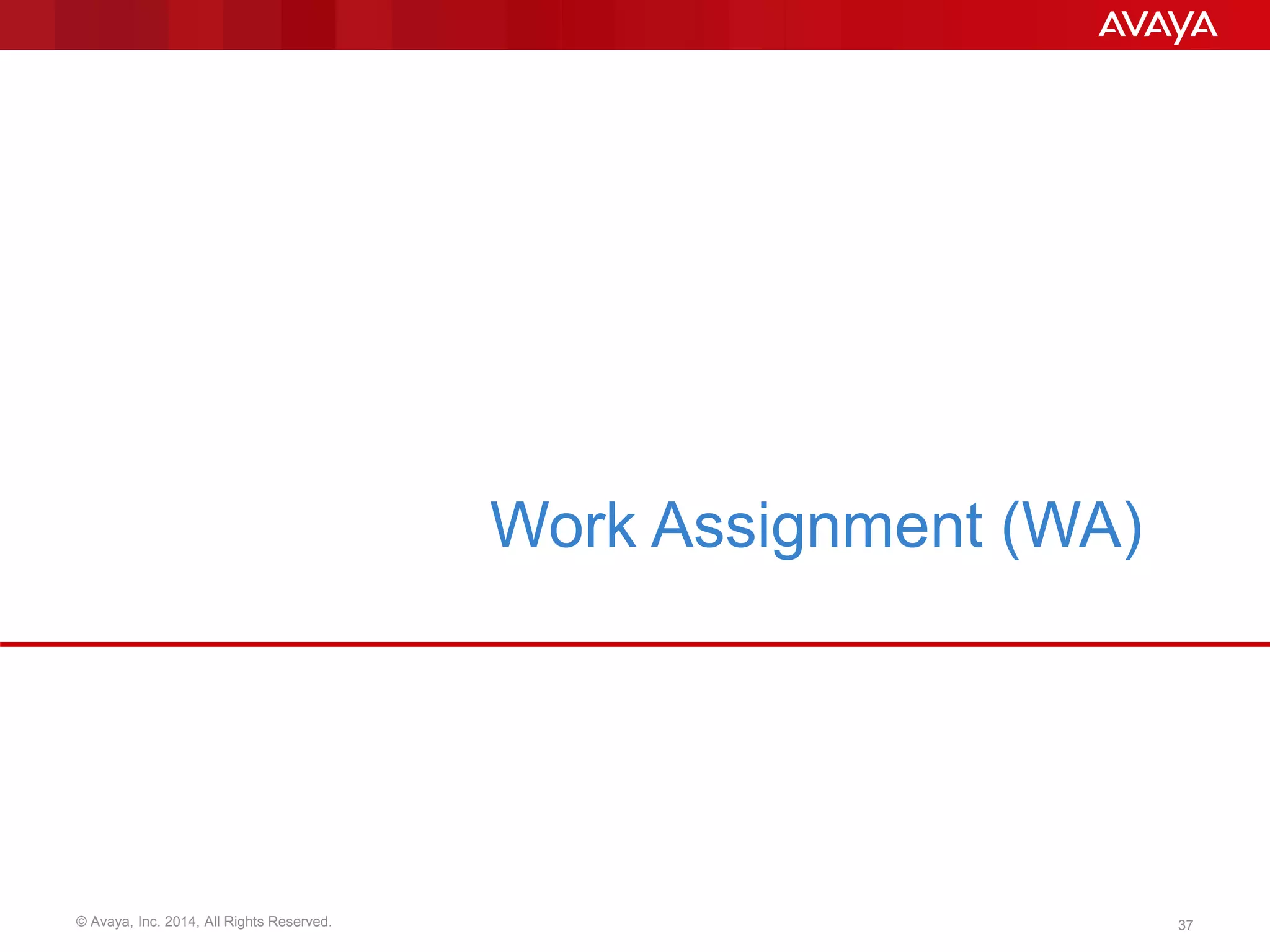 AVAYA

Work Assignment (WA)

© Avaya, Inc. 2014, All Rights Reserved.

37